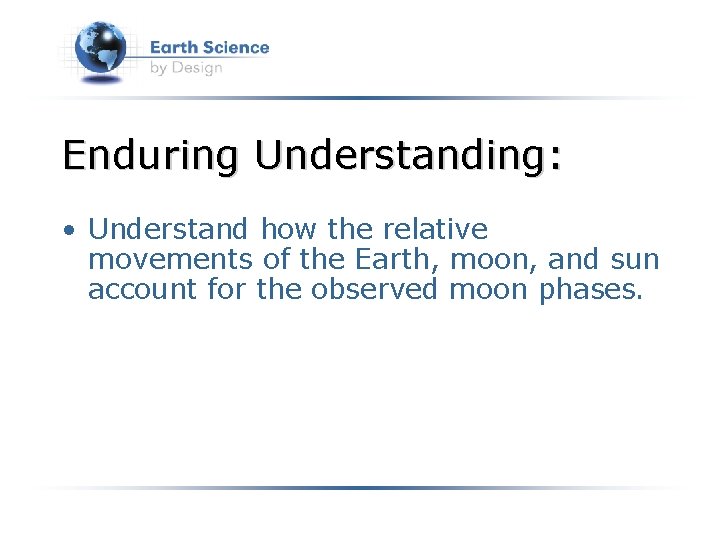 Earth Science
by Design

Enduring Understanding:

• Understand how the relative movements of the Earth, moon, and sun account for the observed moon phases.